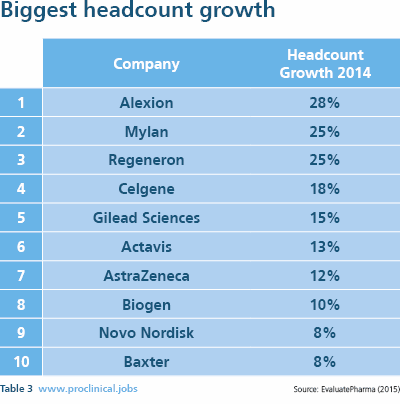 Biggest headcount growth

| | Company | Headcount Growth 2014 |
|---|---|---|
| 1 | Alexion | 28% |
| 2 | Mylan | 25% |
| 3 | Regeneron | 25% |
| 4 | Celgene | 18% |
| 5 | Gilead Sciences | 15% |
| 6 | Actavis | 13% |
| 7 | AstraZeneca | 12% |
| 8 | Biogen | 10% |
| 9 | Novo Nordisk | 8% |
| 10 | Baxter | 8% |

Table 3 www.proclinical.jobs

Source: EvaluatePharma (2015)